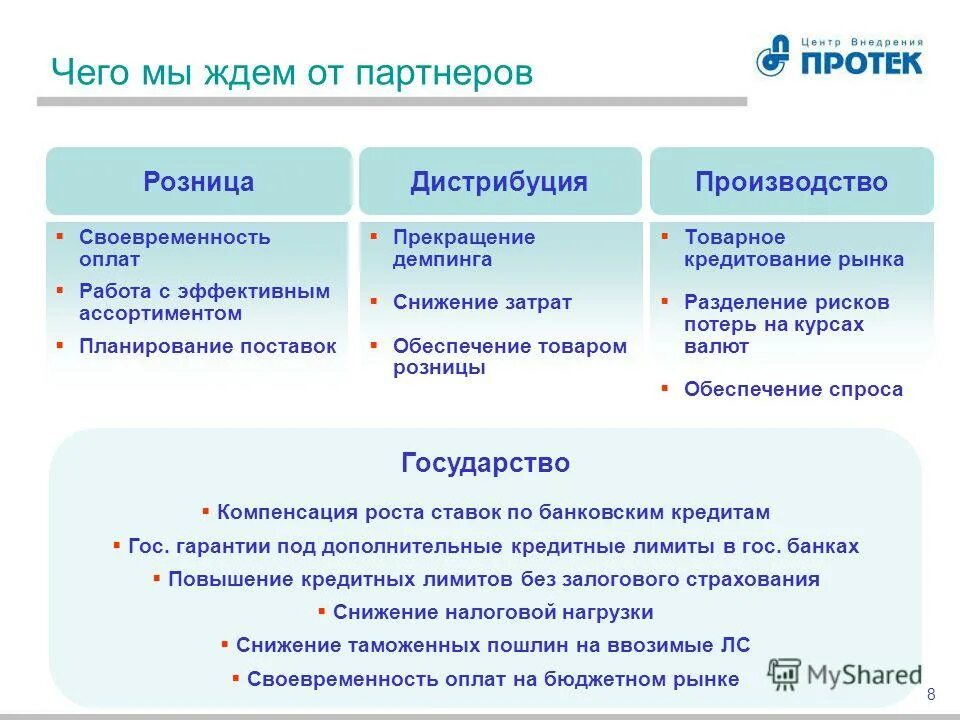 Чего мы ждем от партнеров

Центр Внедрения ПРОТЕК

Розница

▪ Своевременность оплат
▪ Работа с эффективным ассортиментом
▪ Планирование поставок

Дистрибуция

▪ Прекращение демпинга
▪ Снижение затрат
▪ Обеспечение товаром розницы

Производство

▪ Товарное кредитование рынка
▪ Разделение рисков потерь на курсах валют
▪ Обеспечение спроса

Государство

▪ Компенсация роста ставок по банковским кредитам
▪ Гос. гарантии под дополнительные кредитные лимиты в гос. банках
▪ Повышение кредитных лимитов без залогового страхования
▪ Снижение налоговой нагрузки
▪ Снижение таможенных пошлин на ввозимые ЛС
▪ Своевременность оплат на бюджетном рынке

MyShared

8